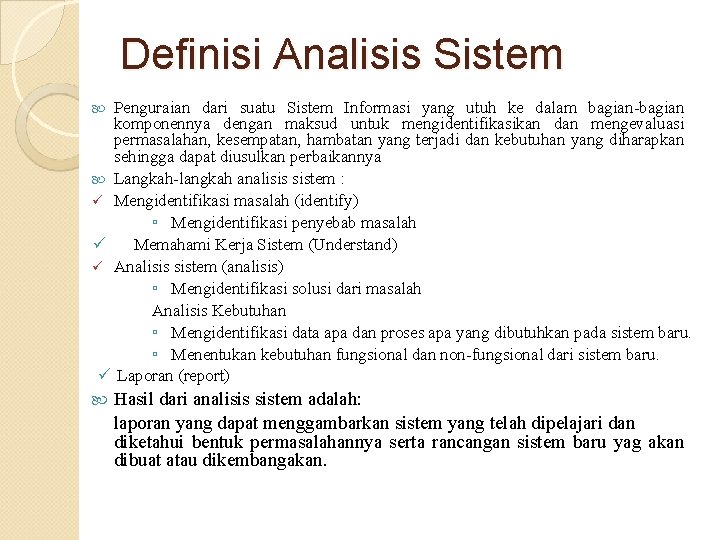 Definisi Analisis Sistem

Penguraian dari suatu Sistem Informasi yang utuh ke dalam bagian-bagian komponennya dengan maksud untuk mengidentifikasikan dan mengevaluasi permasalahan, kesempatan, hambatan yang terjadi dan kebutuhan yang diharapkan sehingga dapat diusulkan perbaikannya

Langkah-langkah analisis sistem :

✓ Mengidentifikasi masalah (identify)
▫ Mengidentifikasi penyebab masalah

✓ Memahami Kerja Sistem (Understand)

✓ Analisis sistem (analisis)
▫ Mengidentifikasi solusi dari masalah
Analisis Kebutuhan
▫ Mengidentifikasi data apa dan proses apa yang dibutuhkan pada sistem baru.
▫ Menentukan kebutuhan fungsional dan non-fungsional dari sistem baru.

✓ Laporan (report)

Hasil dari analisis sistem adalah:
laporan yang dapat menggambarkan sistem yang telah dipelajari dan diketahui bentuk permasalahannya serta rancangan sistem baru yag akan dibuat atau dikembangakan.